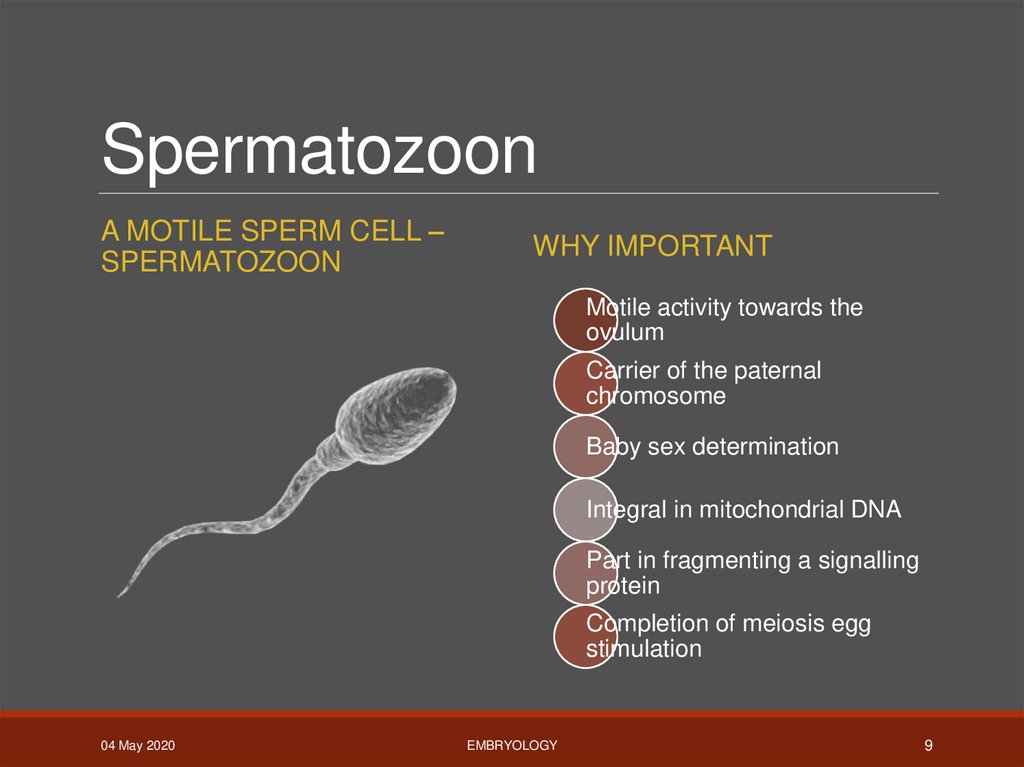 Spermatozoon

A MOTILE SPERM CELL – SPERMATOZOON

WHY IMPORTANT

Motile activity towards the ovulum

Carrier of the paternal chromosome

Baby sex determination

Integral in mitochondrial DNA

Part in fragmenting a signalling protein

Completion of meiosis egg stimulation

04 May 2020

EMBRYOLOGY

9